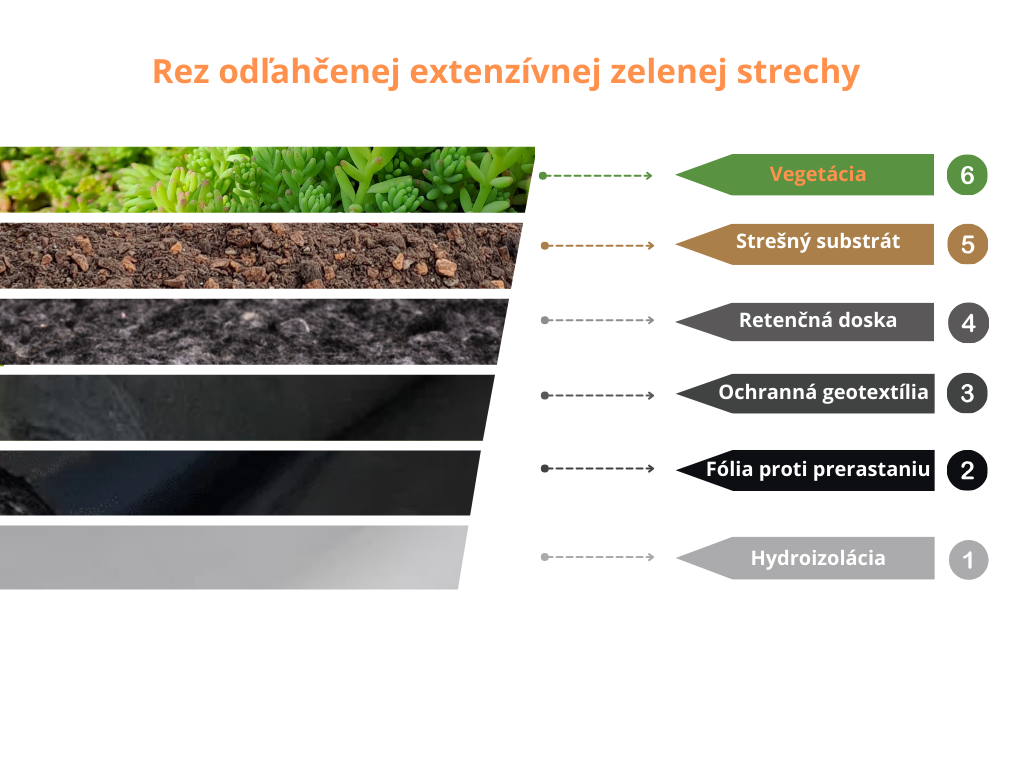 Rez odľahčenej extenzívnej zelenej strechy

Vegetácia 6

Strešný substrát 5

Retenčná doska 4

Ochranná geotextília 3

Fólia proti prerastaniu 2

Hydroizolácia 1